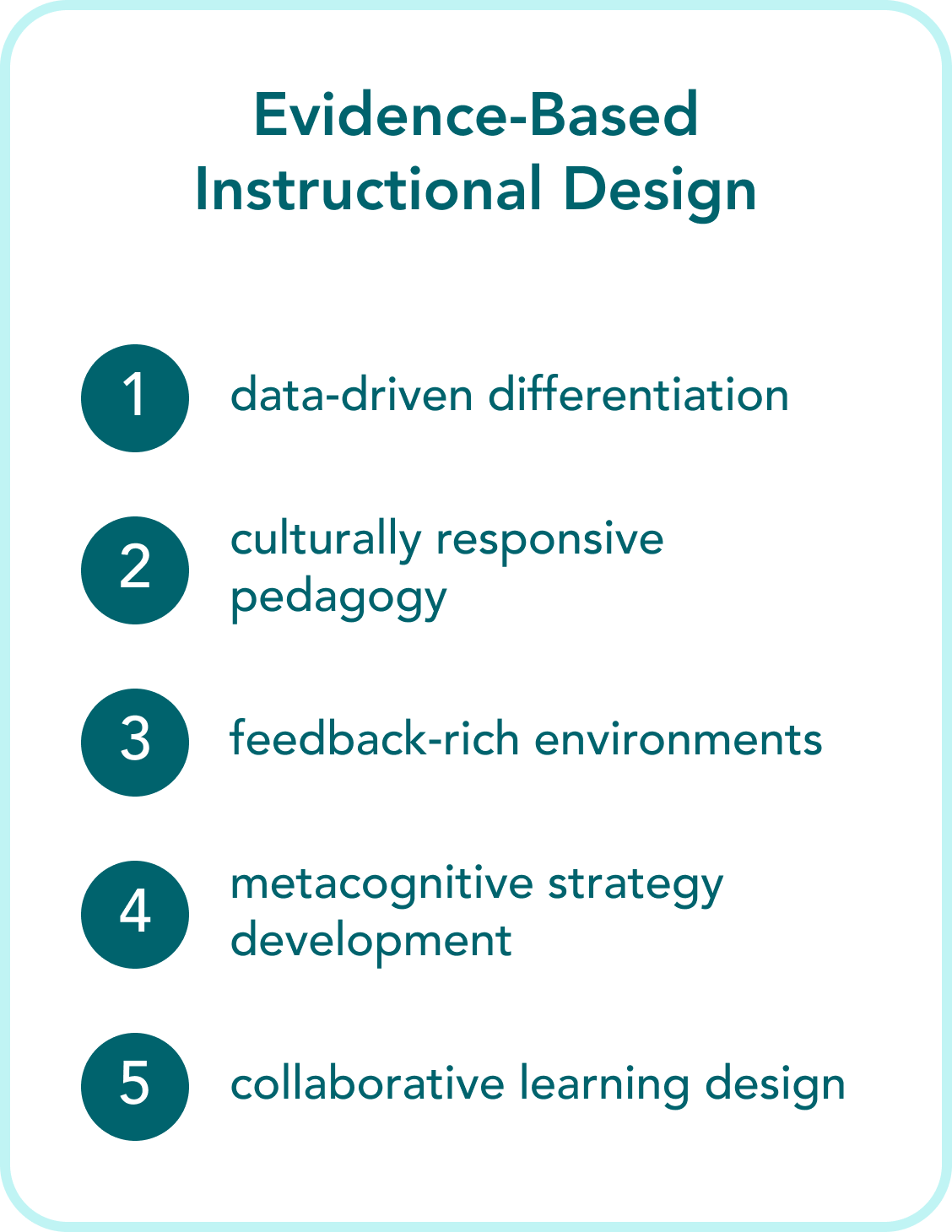 Evidence-Based
Instructional Design

1 data-driven differentiation

2 culturally responsive pedagogy

3 feedback-rich environments

4 metacognitive strategy development

5 collaborative learning design